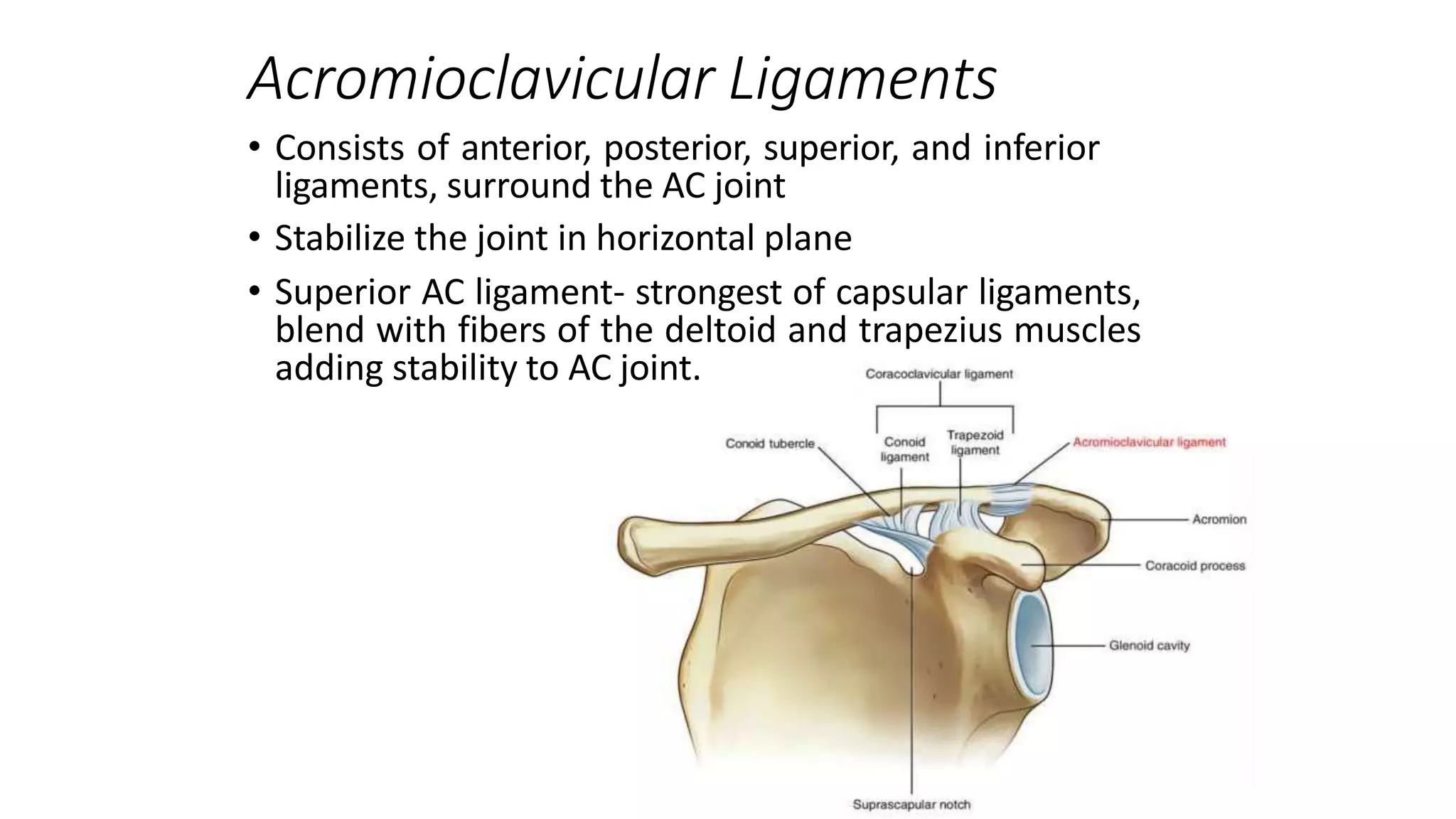 Acromioclavicular Ligaments

• Consists of anterior, posterior, superior, and inferior ligaments, surround the AC joint

• Stabilize the joint in horizontal plane

• Superior AC ligament- strongest of capsular ligaments, blend with fibers of the deltoid and trapezius muscles adding stability to AC joint.

Coracoclavicular ligament

Conoid tubercle

Conoid ligament

Trapezoid ligament

Acromioclavicular ligament

Acromion

Coracoid process

Glenoid cavity

Suprascapular notch